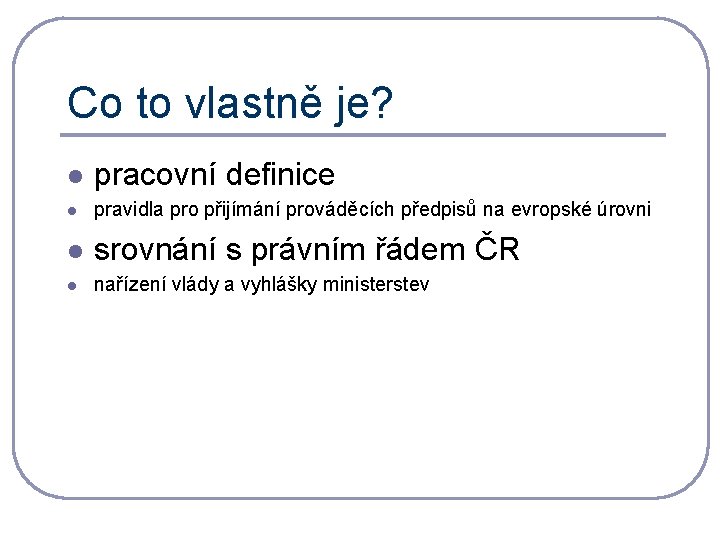 Co to vlastně je?

- pracovní definice
- pravidla pro přijímání prováděcích předpisů na evropské úrovni
- srovnání s právním řádem ČR
- nařízení vlády a vyhlášky ministerstev